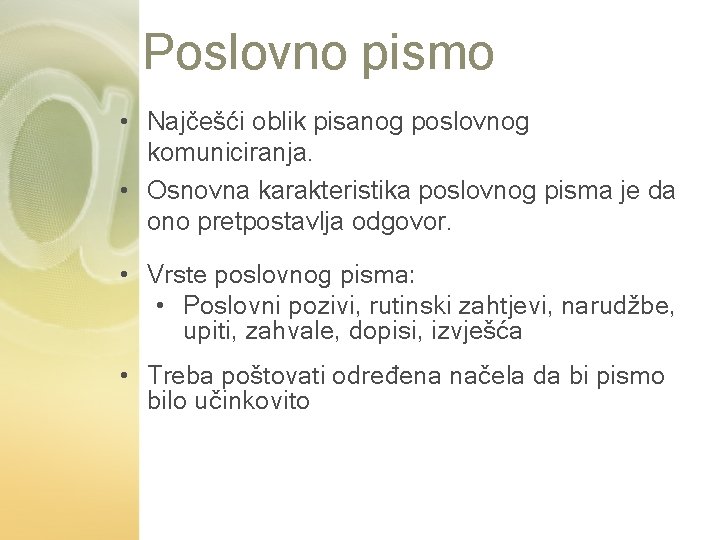 Poslovno pismo

• Najčešći oblik pisanog poslovnog komuniciranja.
• Osnovna karakteristika poslovnog pisma je da ono pretpostavlja odgovor.

• Vrste poslovnog pisma:
  • Poslovni pozivi, rutinski zahtjevi, narudžbe, upiti, zahvale, dopisi, izvješća

• Treba poštovati određena načela da bi pismo bilo učinkovito